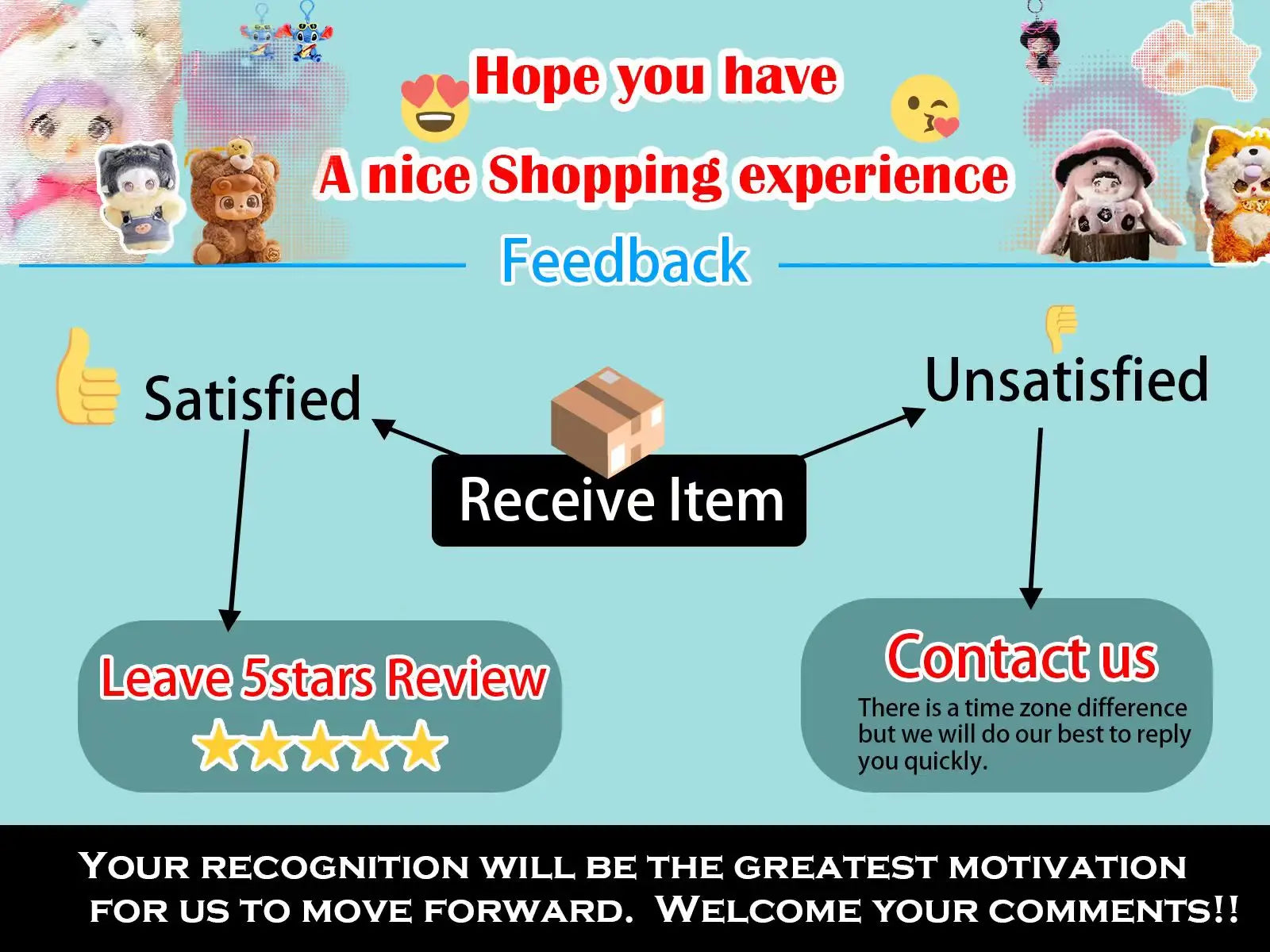 Hope you have
A nice Shopping experience

Feedback

Satisfied

Receive Item

Unsatisfied

Leave 5stars Review

Contact us
There is a time zone difference but we will do our best to reply you quickly.

Your recognition will be the greatest motivation for us to move forward. Welcome your comments!!